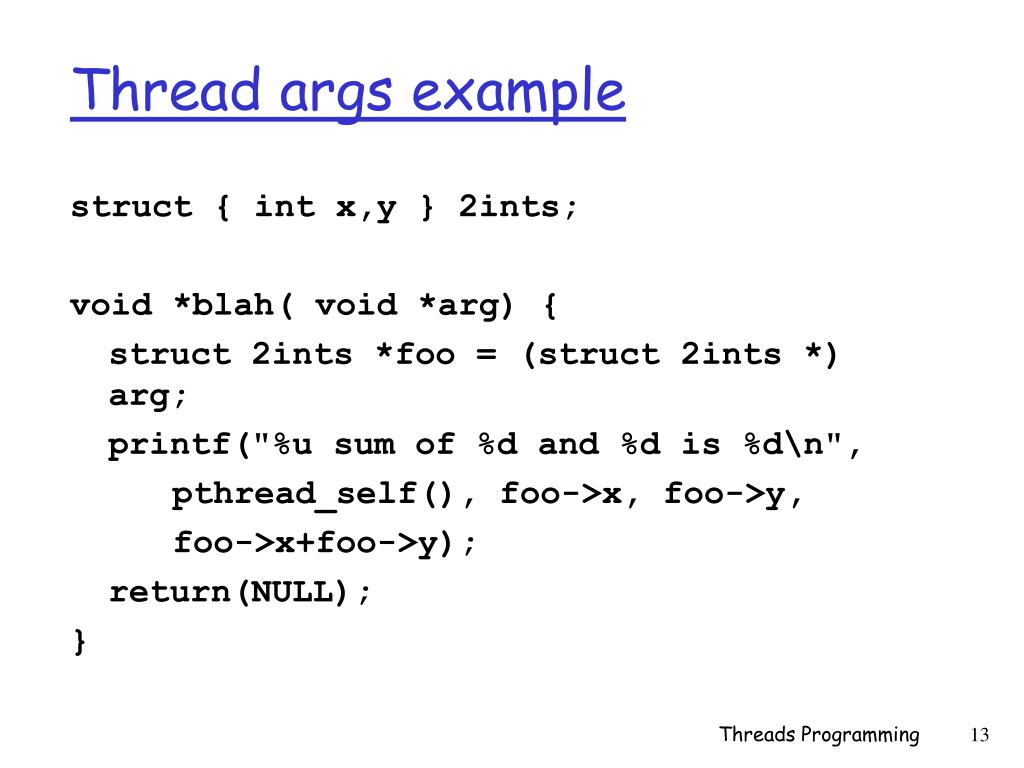 Thread args example

struct { int x,y } 2ints;

void *blah( void *arg) {
  struct 2ints *foo = (struct 2ints *) arg;
  printf("%u sum of %d and %d is %d\n",
     pthread_self(), foo->x, foo->y,
     foo->x+foo->y);
  return(NULL);
}

Threads Programming 13